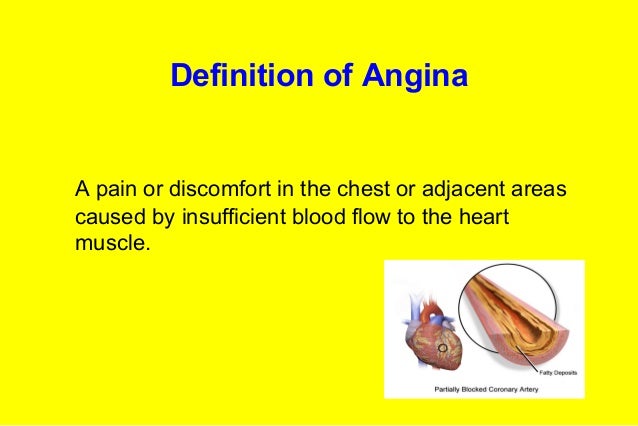 Definition of Angina

A pain or discomfort in the chest or adjacent areas caused by insufficient blood flow to the heart muscle.

Fatty Deposits

Partially Blocked Coronary Artery